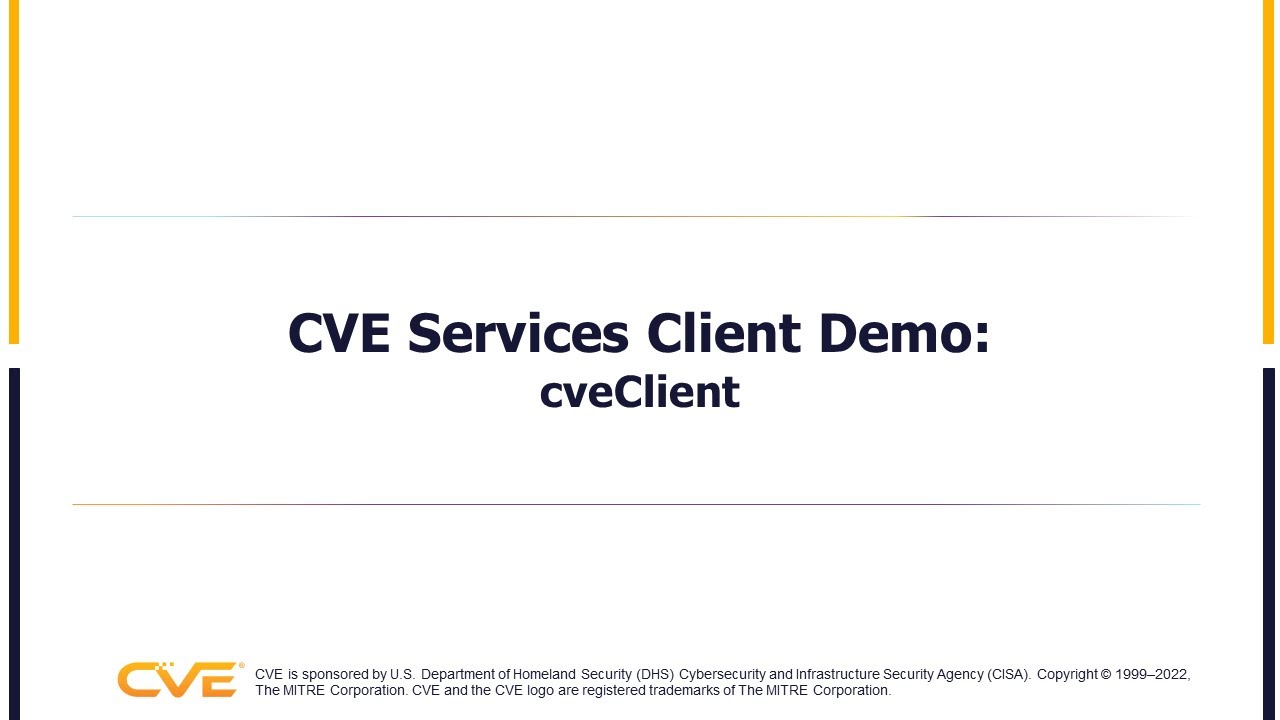 CVE Services Client Demo:
cveClient

CVE®

CVE is sponsored by U.S. Department of Homeland Security (DHS) Cybersecurity and Infrastructure Security Agency (CISA). Copyright © 1999–2022, The MITRE Corporation. CVE and the CVE logo are registered trademarks of The MITRE Corporation.